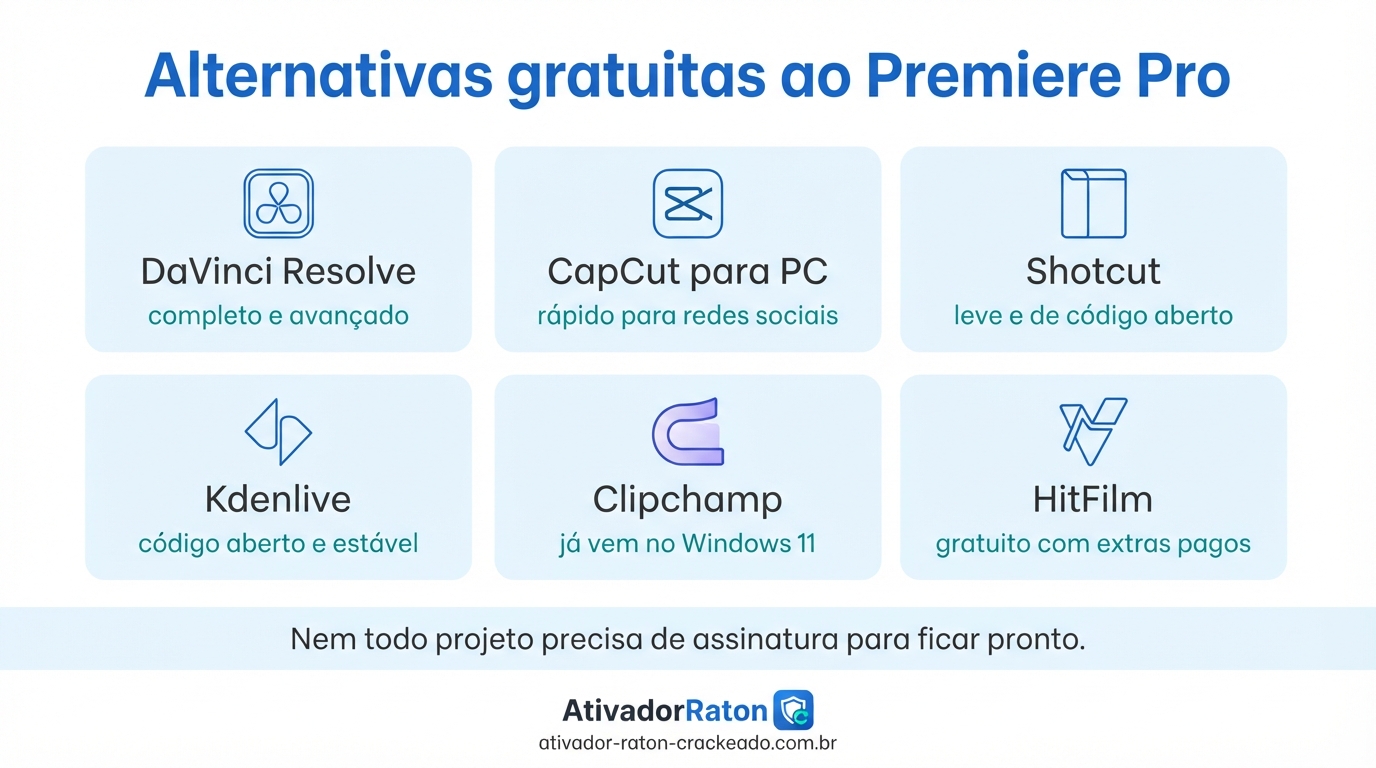 Alternativas gratuitas ao Premiere Pro

DaVinci Resolve
completo e avançado

CapCut para PC
rápido para redes sociais

Shotcut
leve e de código aberto

Kdenlive
código aberto e estável

Clipchamp
já vem no Windows 11

HitFilm
gratuito com extras pagos

Nem todo projeto precisa de assinatura para ficar pronto.

AtivadorRaton
ativador-raton-crackeado.com.br